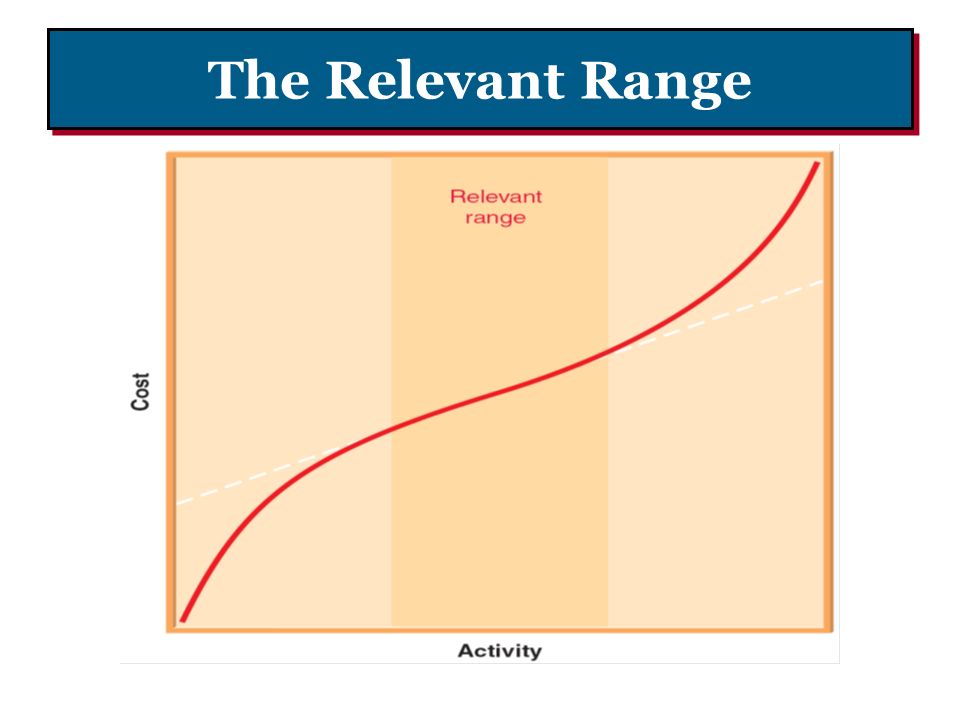 The Relevant Range

Relevant range

Cost

Activity